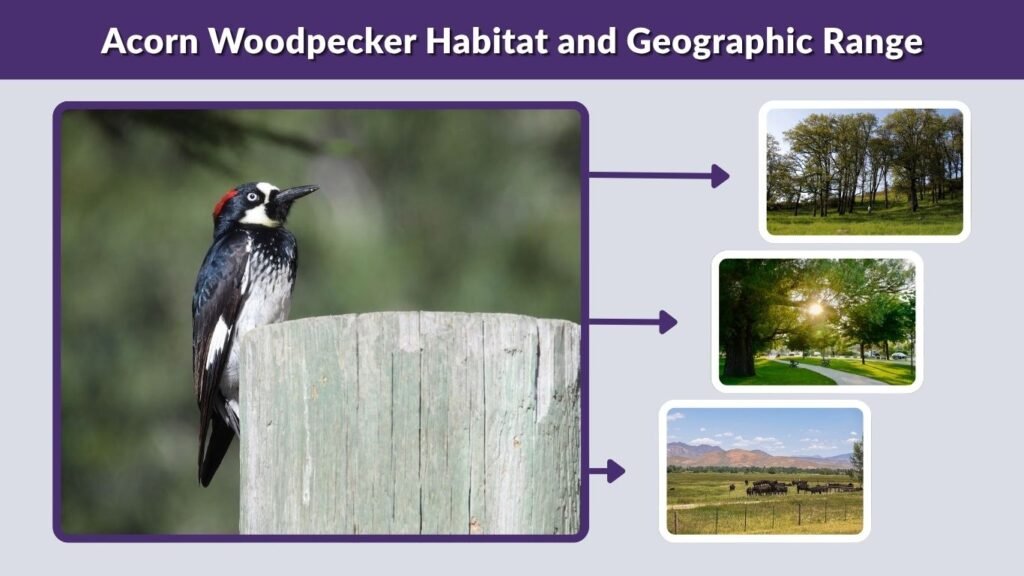 Acorn Woodpecker Habitat and Geographic Range